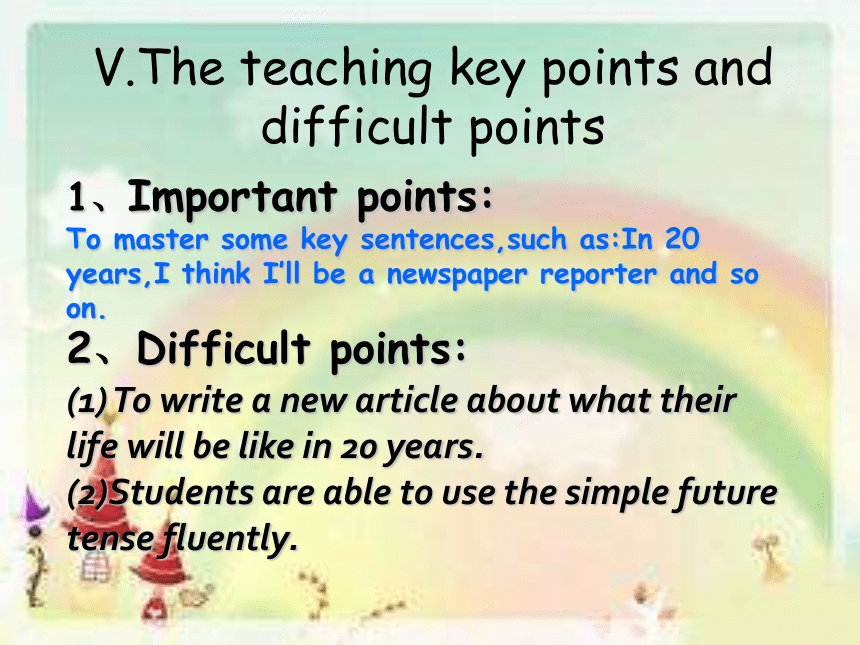 V.The teaching key points and difficult points

1、Important points:

To master some key sentences,such as:In 20 years,I think I'll be a newspaper reporter and so on.

2、Difficult points:

(1)To write a new article about what their life will be like in 20 years.

(2)Students are able to use the simple future tense fluently.